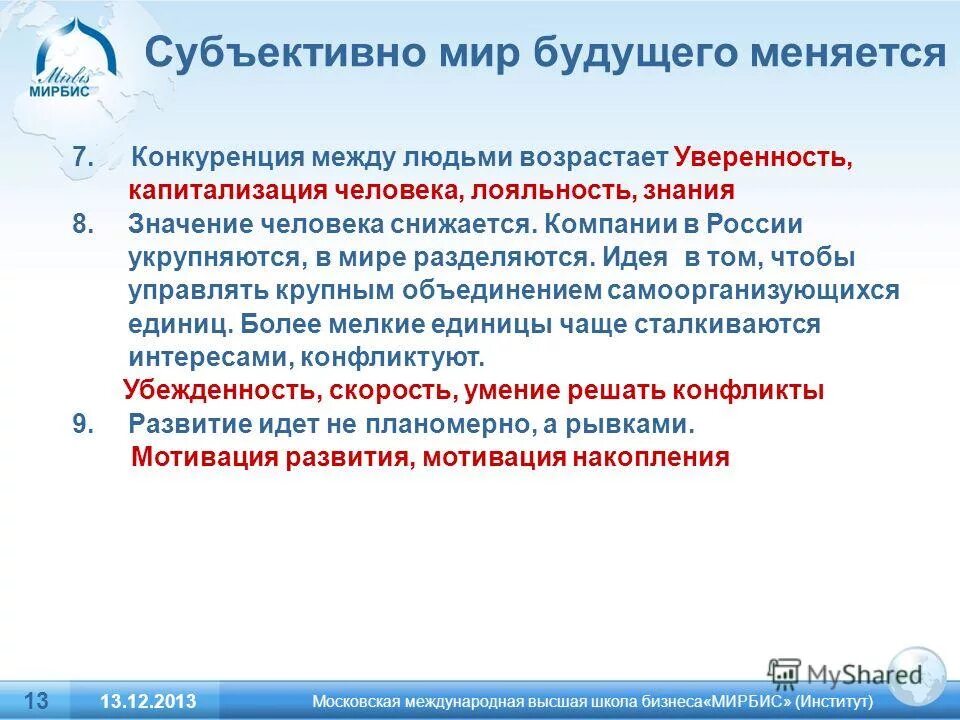 Mirbis
МИРБИС

Субъективно мир будущего меняется

7. Конкуренция между людьми возрастает Уверенность, капитализация человека, лояльность, знания

8. Значение человека снижается. Компании в России укрупняются, в мире разделяются. Идея в том, чтобы управлять крупным объединением самоорганизующихся единиц. Более мелкие единицы чаще сталкиваются интересами, конфликтуют.
Убежденность, скорость, умение решать конфликты

9. Развитие идет не планомерно, а рывками.
Мотивация развития, мотивация накопления

MyShared

13 13.12.2013 Московская международная высшая школа бизнеса«МИРБИС» (Институт)